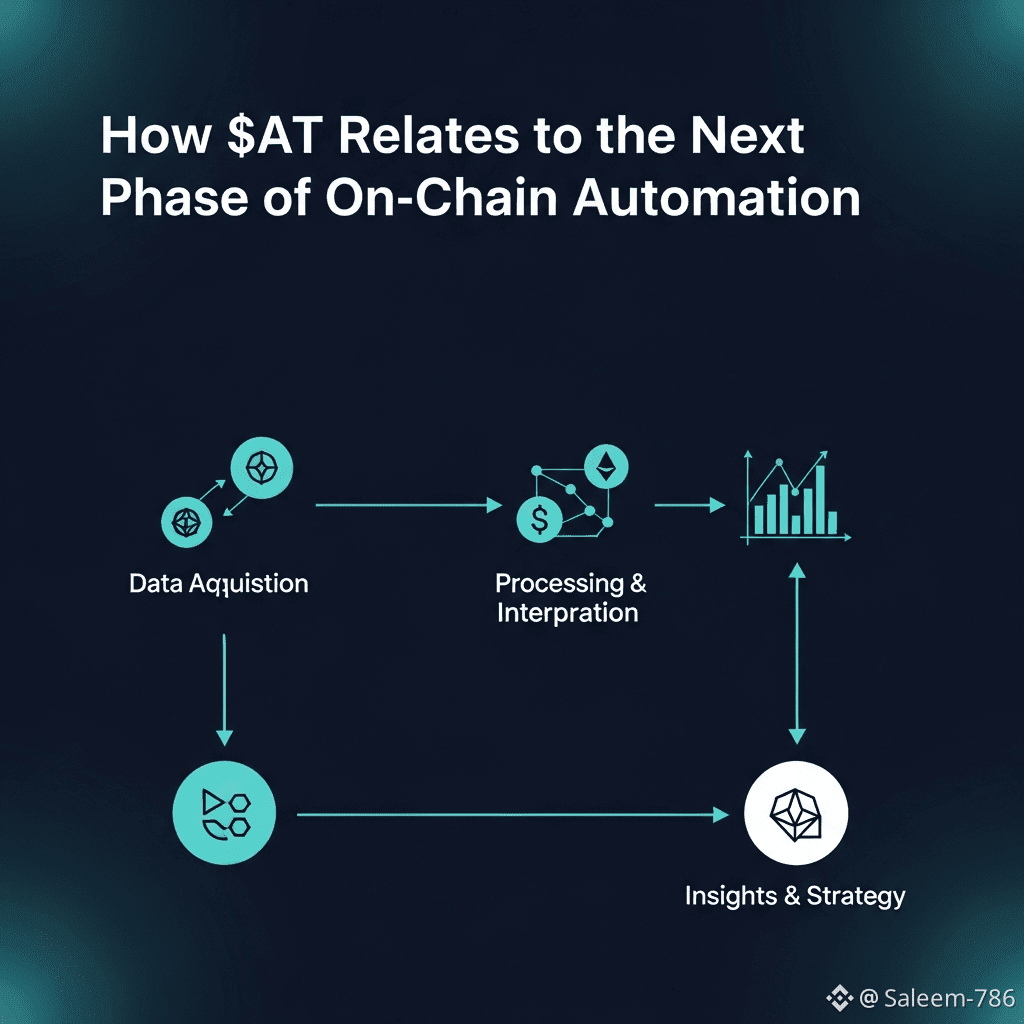 How \$AT Relates to the Next Phase of On-Chain Automation

Data Aqquistion

Processing & Interpration

Insights & Strategy

@ Saleem-786